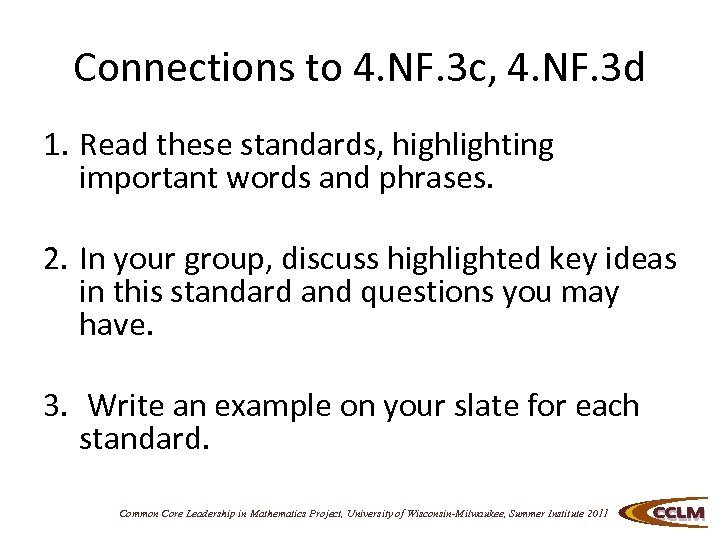 Connections to 4.NF.3c, 4.NF.3d

1. Read these standards, highlighting important words and phrases.

2. In your group, discuss highlighted key ideas in this standard and questions you may have.

3. Write an example on your slate for each standard.

Common Core Leadership in Mathematics Project, University of Wisconsin-Milwaukee, Summer Institute 2011

CCLM